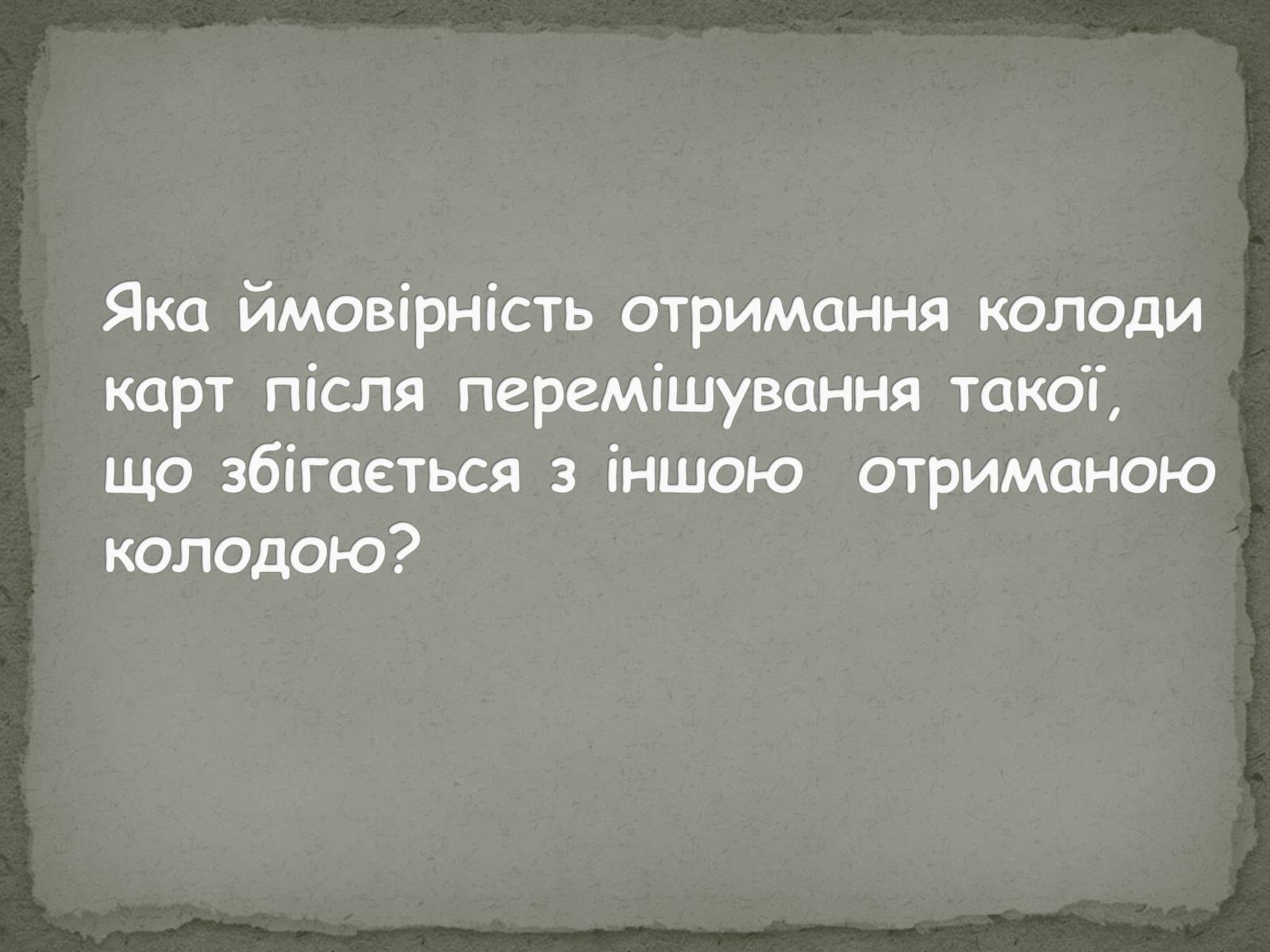 Яка ймовірність отримання колоди карт після перемішування такої, що збігається з іншою отриманою колодою?